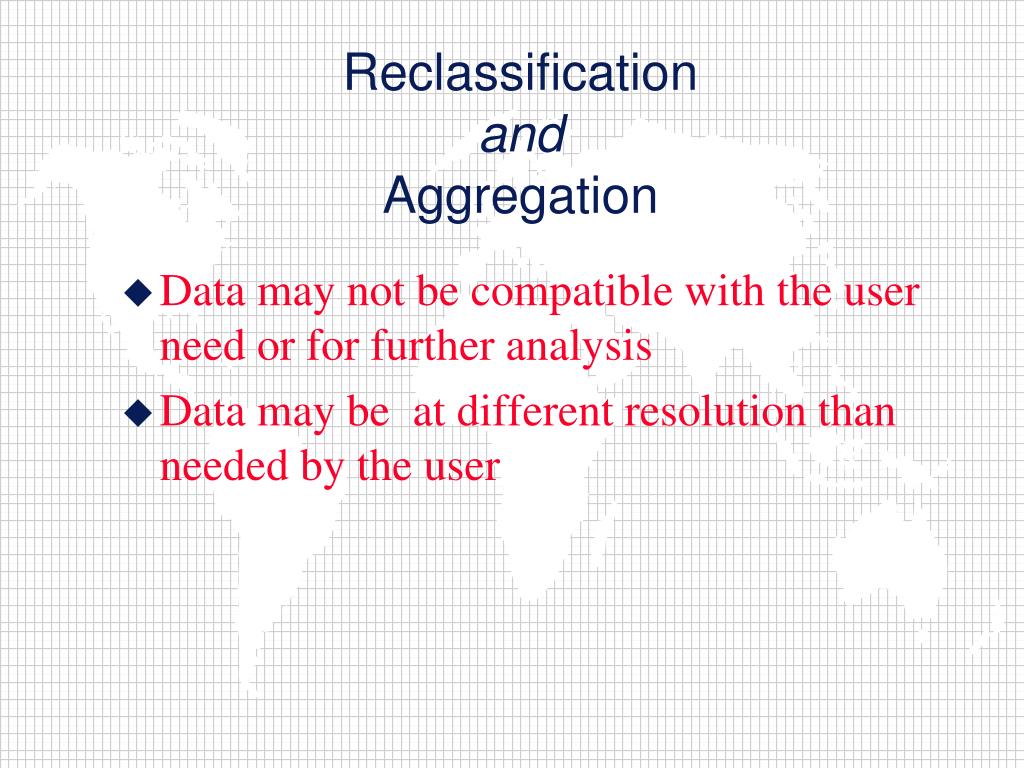 Reclassification
and
Aggregation

◆ Data may not be compatible with the user need or for further analysis

◆ Data may be  at different resolution than needed by the user